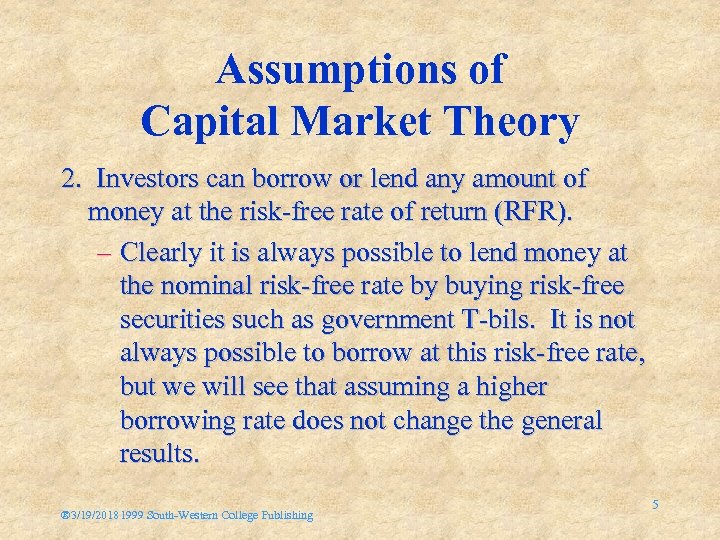 Assumptions of
Capital Market Theory

2. Investors can borrow or lend any amount of money at the risk-free rate of return (RFR).

– Clearly it is always possible to lend money at the nominal risk-free rate by buying risk-free securities such as government T-bils. It is not always possible to borrow at this risk-free rate, but we will see that assuming a higher borrowing rate does not change the general results.

®3/19/2018 1999 South-Western College Publishing

5